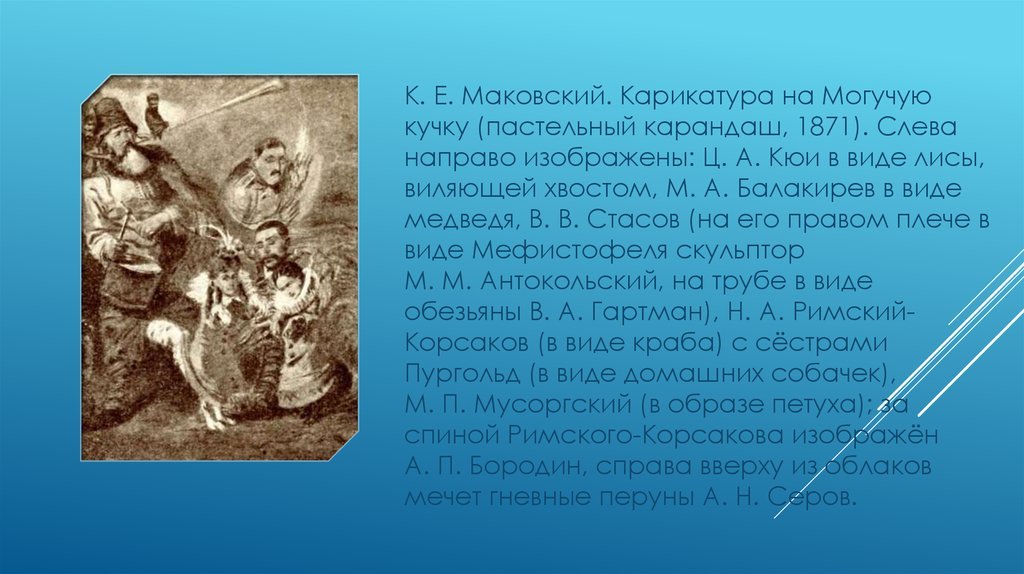 К. Е. Маковский. Карикатура на Могучую кучку (пастельный карандаш, 1871). Слева направо изображены: Ц. А. Кюи в виде лисы, виляющей хвостом, М. А. Балакирев в виде медведя, В. В. Стасов (на его правом плече в виде Мефистофеля скульптор М. М. Антокольский, на трубе в виде обезьяны В. А. Гартман), Н. А. Римский-Корсаков (в виде краба) с сёстрами Пургольд (в виде домашних собачек), М. П. Мусоргский (в образе петуха); за спиной Римского-Корсакова изображён А. П. Бородин, справа вверху из облаков мечет гневные перуны А. Н. Серов.